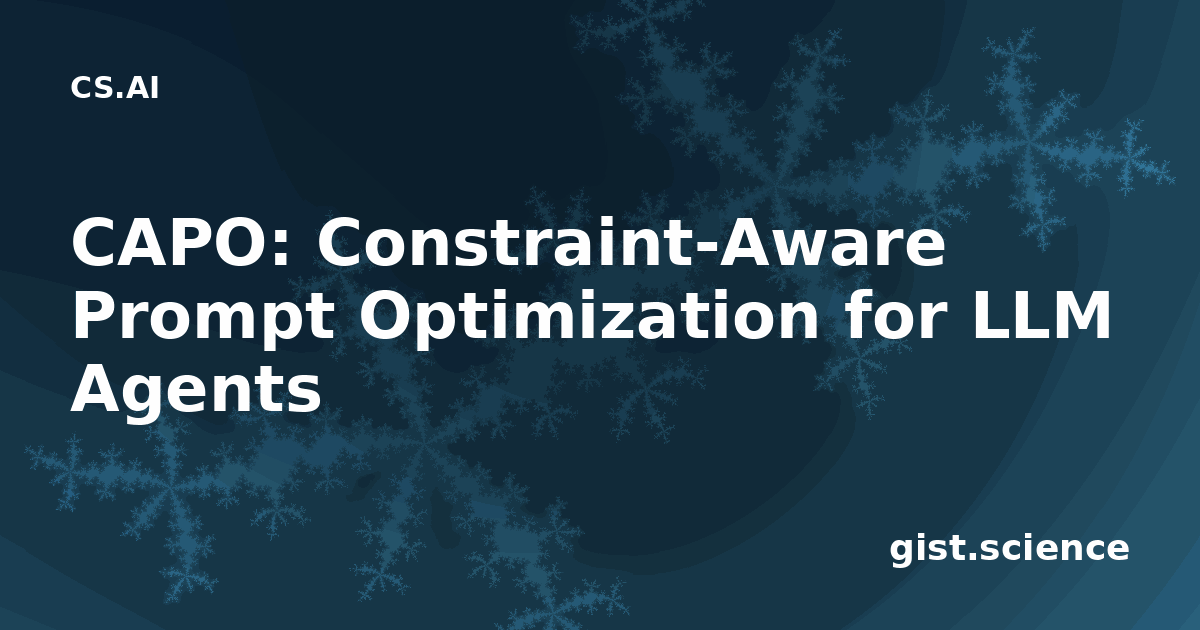 CS.AI

CAPO: Constraint-Aware Prompt Optimization for LLM Agents

gist.science